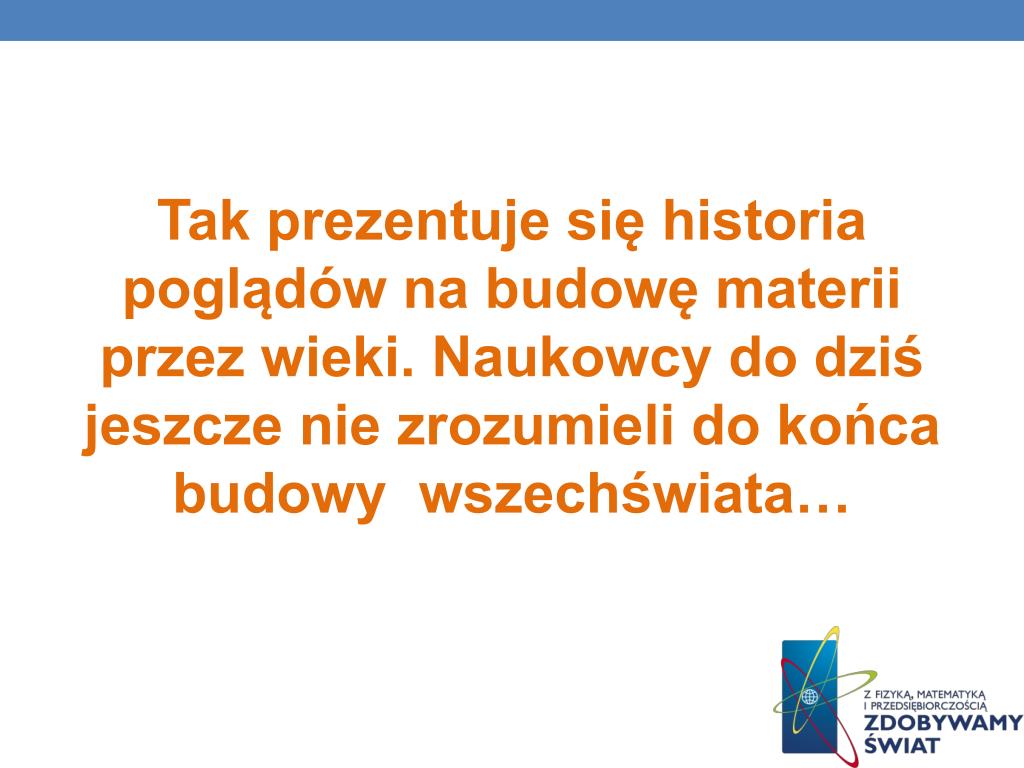 Tak prezentuje się historia poglądów na budowę materii przez wieki. Naukowcy do dziś jeszcze nie zrozumieli do końca budowy  wszechświata…

Z FIZYKĄ, MATEMATYKĄ I PRZEDSIĘBIORCZOŚCIĄ
ZDOBYWAMY ŚWIAT